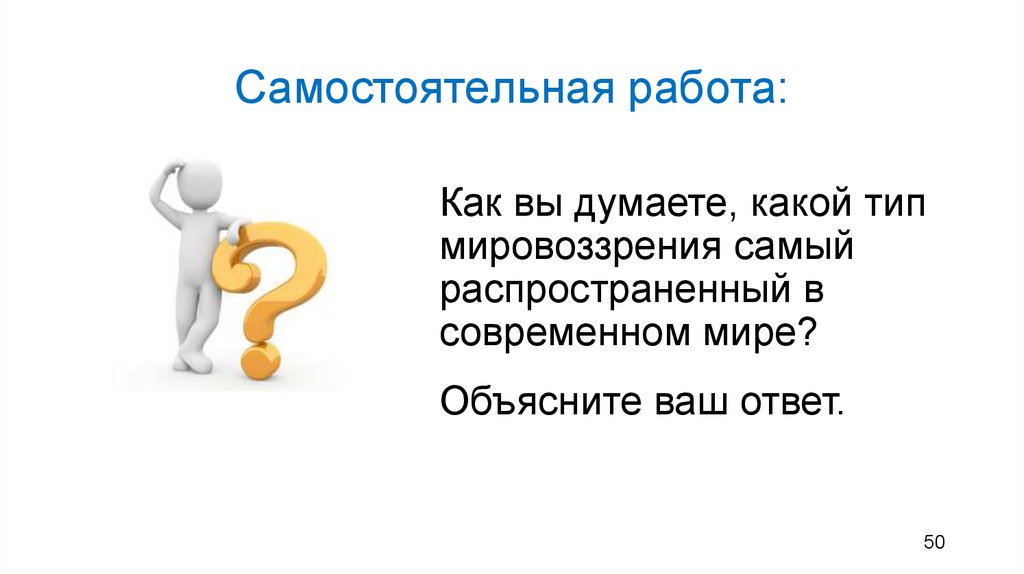 Самостоятельная работа:

Как вы думаете, какой тип мировоззрения самый распространенный в современном мире?

Объясните ваш ответ.

50